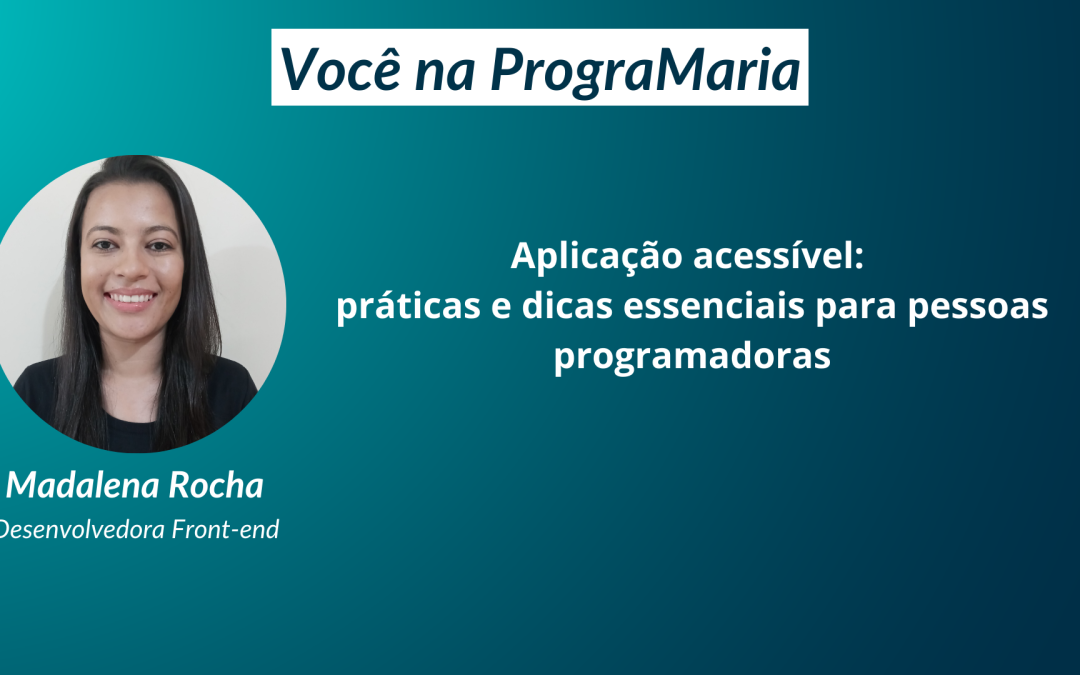 Você na PrograMaria

Aplicação acessível:
práticas e dicas essenciais para pessoas programadoras

Madalena Rocha
Desenvolvedora Front-end